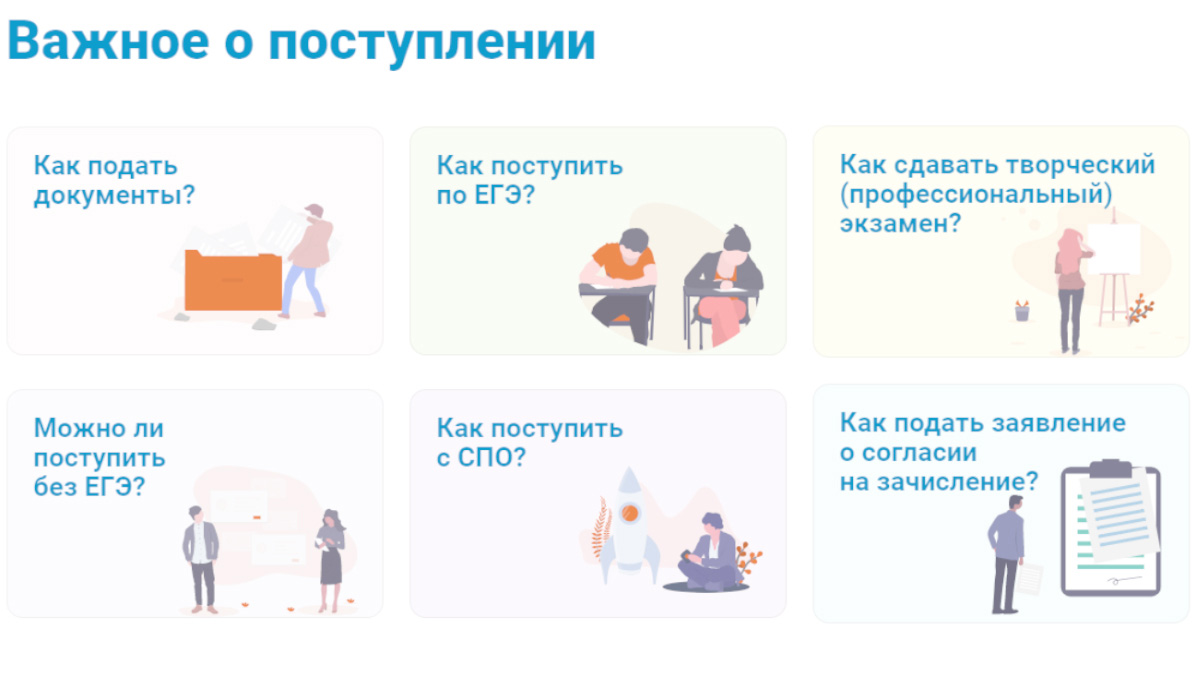 Важное о поступлении

Как подать документы?

Как поступить по ЕГЭ?

Как сдавать творческий (профессиональный) экзамен?

Можно ли поступить без ЕГЭ?

Как поступить с СПО?

Как подать заявление о согласии на зачисление?